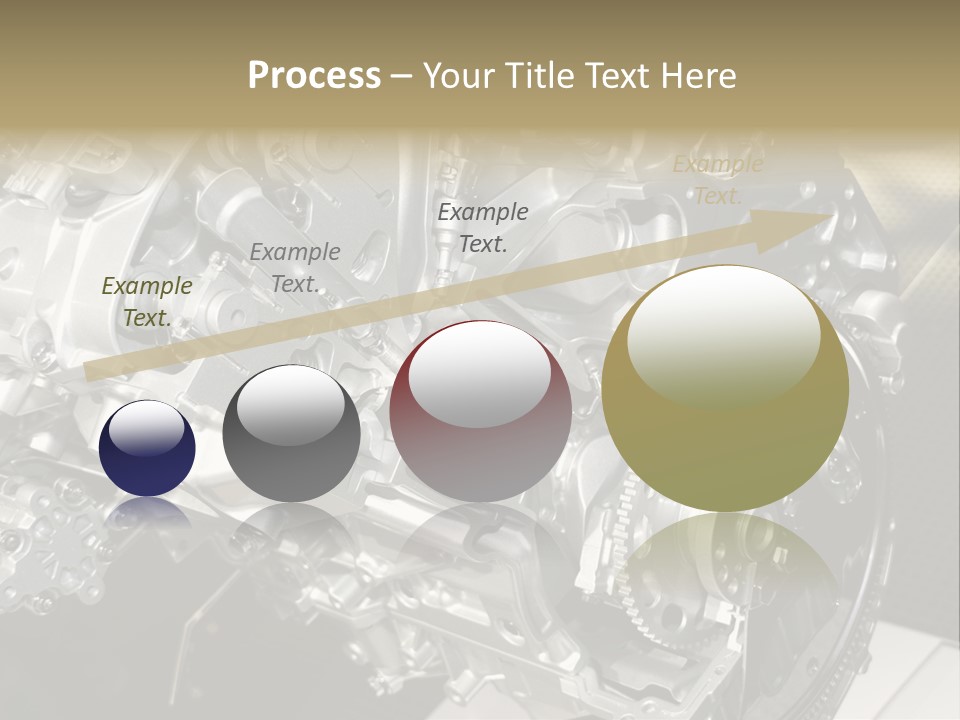 Process – Your Title Text Here

Example Text.

Example Text.

Example Text.

Example Text.